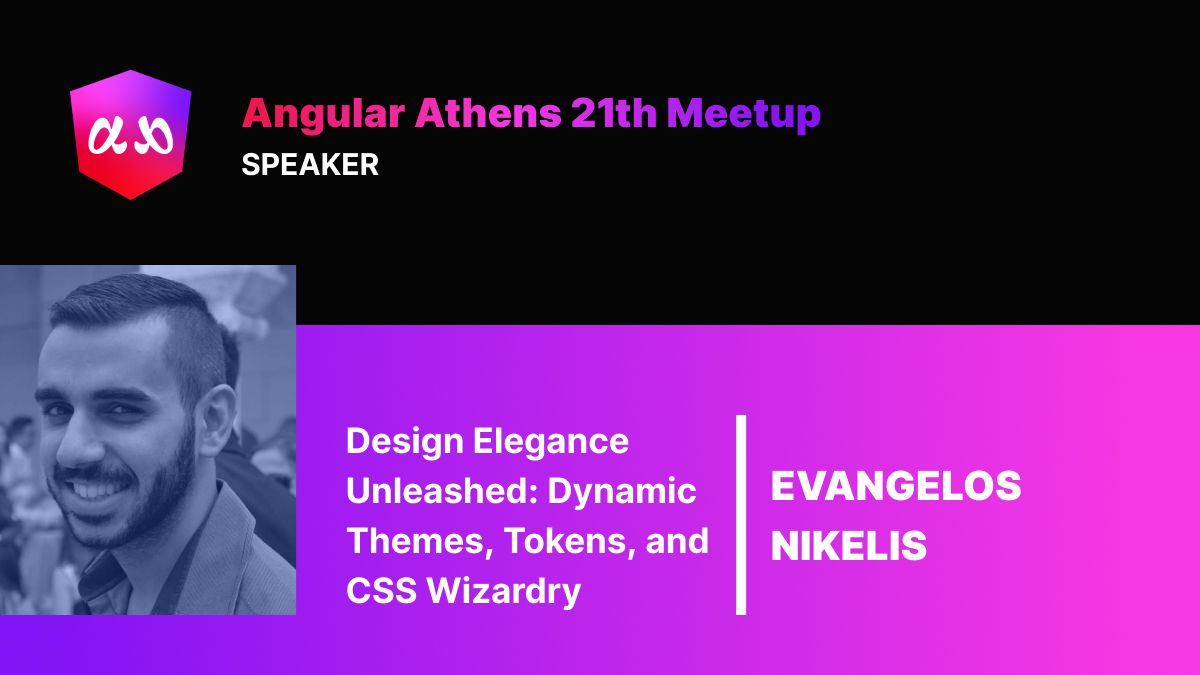 αω

Angular Athens 21th Meetup
SPEAKER

Design Elegance Unleashed: Dynamic Themes, Tokens, and CSS Wizardry

EVANGELOS NIKELIS